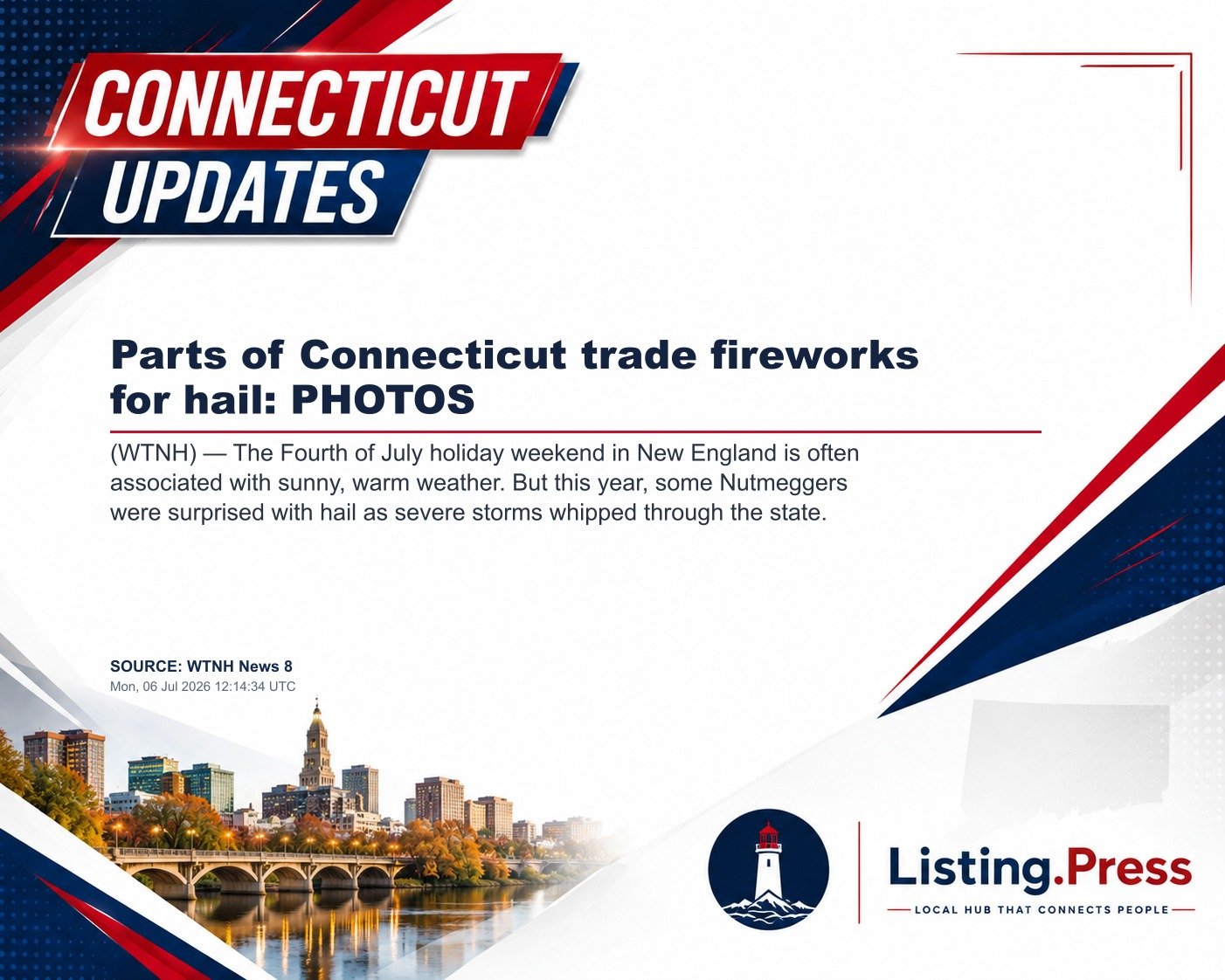 CONNECTICUT
UPDATES

Parts of Connecticut trade fireworks for hail: PHOTOS

(WTNH) — The Fourth of July holiday weekend in New England is often associated with sunny, warm weather. But this year, some Nutmeggers were surprised with hail as severe storms whipped through the state.

SOURCE: WTNH News 8
Mon, 06 Jul 2026 12:14:34 UTC

Listing.Press
LOCAL HUB THAT CONNECTS PEOPLE